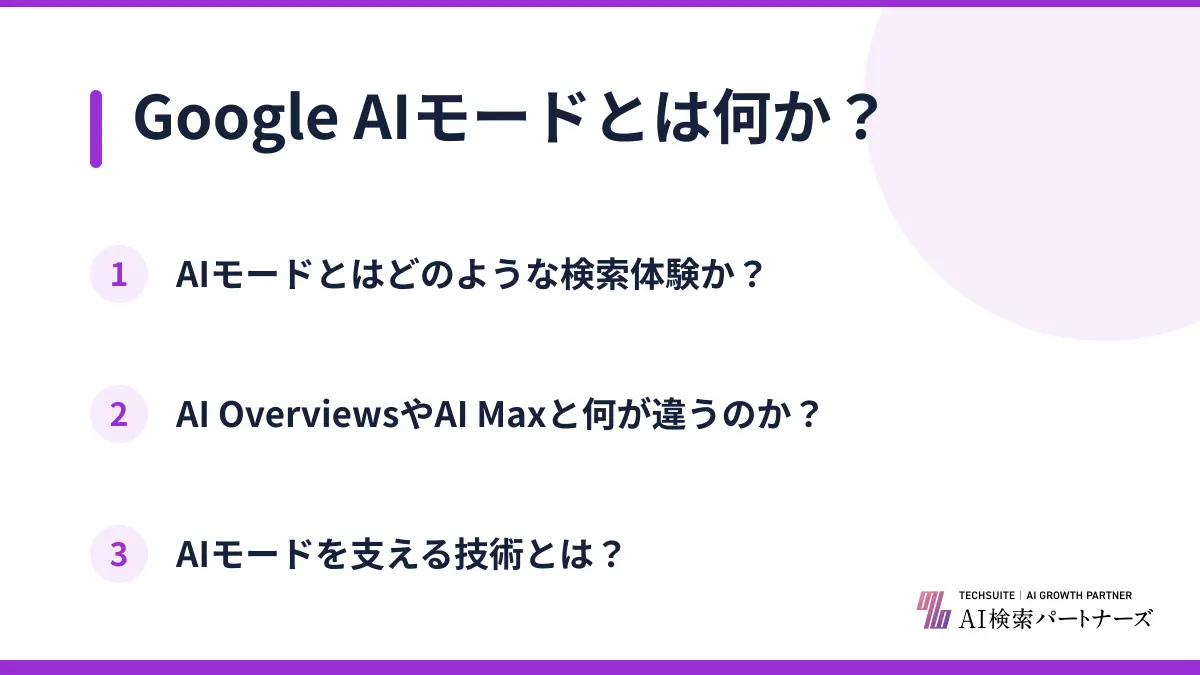 Google AIモードとは何か？

1 AIモードとはどのような検索体験か？

2 AI OverviewsやAI Maxと何が違うのか？

3 AIモードを支える技術とは？

TECHSUITE | AI GROWTH PARTNER
AI検索パートナーズ